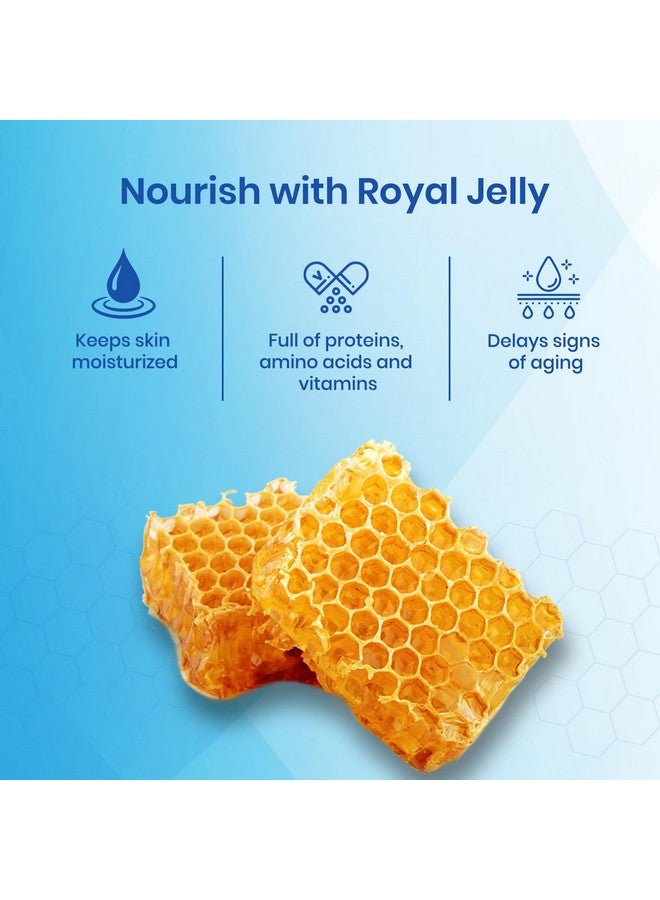 Nourish with Royal Jelly

Keeps skin moisturized

Full of proteins, amino acids and vitamins

Delays signs of aging